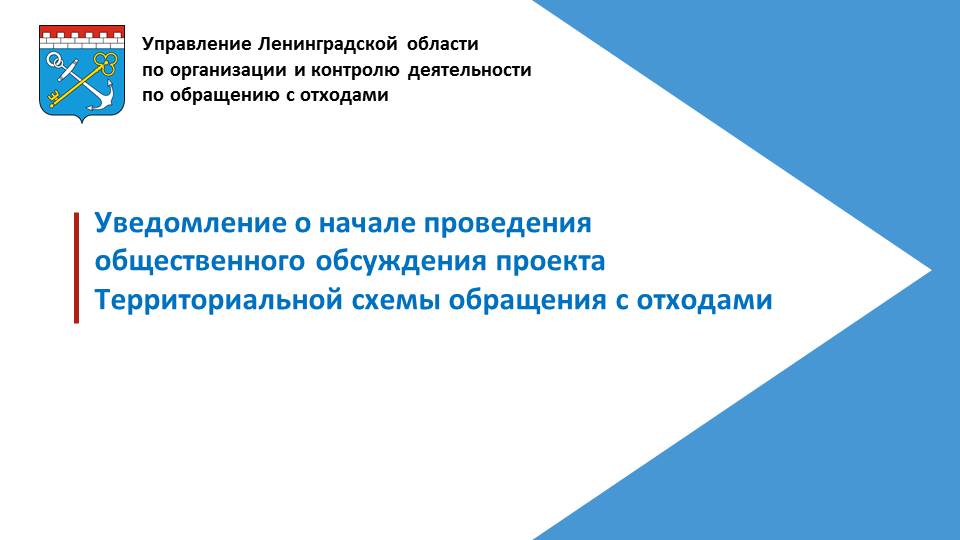 Управление Ленинградской области
по организации и контролю деятельности
по обращению с отходами

Уведомление о начале проведения
общественного обсуждения проекта
Территориальной схемы обращения с отходами